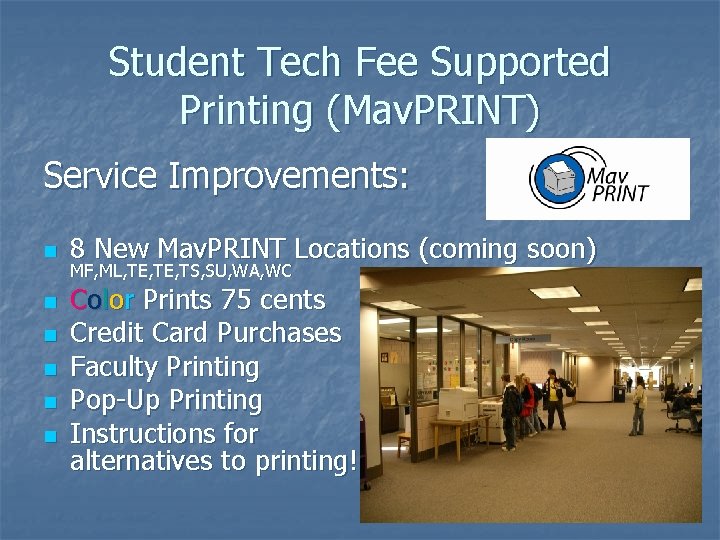 Student Tech Fee Supported Printing (MavPRINT)

Service Improvements:

Mav PRINT

- 8 New MavPRINT Locations (coming soon) MF,ML,TE,TE,TS,SU,WA,WC
- Color Prints 75 cents
- Credit Card Purchases
- Faculty Printing
- Pop-Up Printing
- Instructions for alternatives to printing!